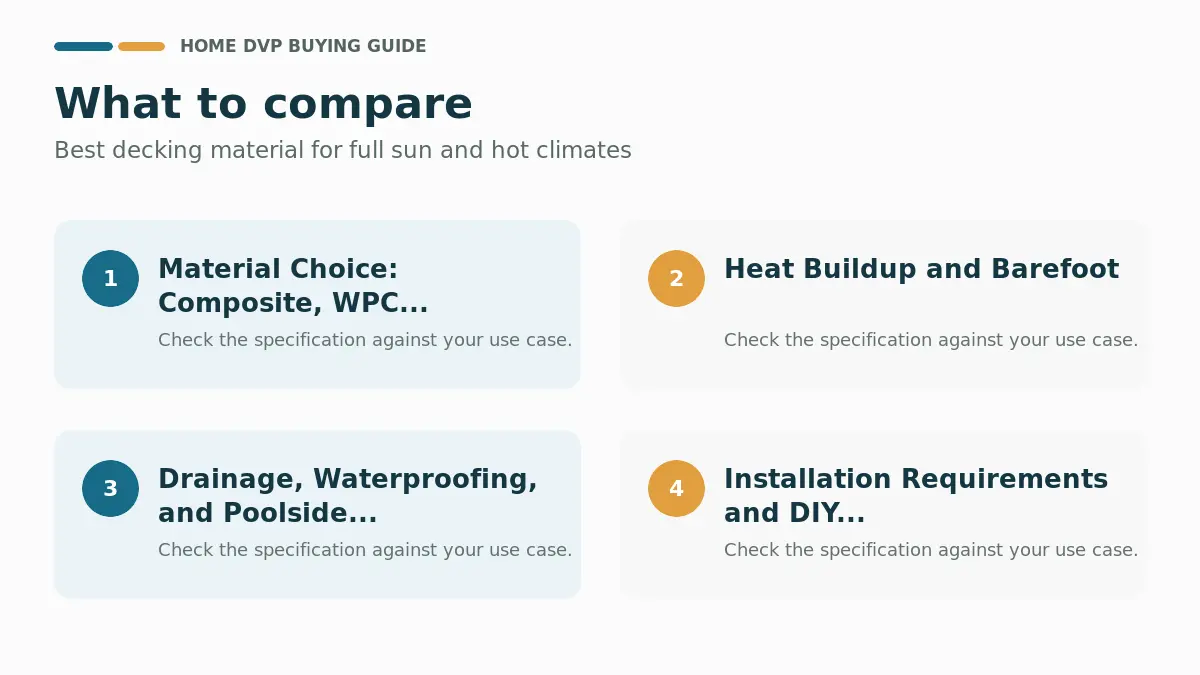 HOME DVP BUYING GUIDE

What to compare

Best decking material for full sun and hot climates

1

Material Choice: Composite, WPC...

Check the specification against your use case.

2

Heat Buildup and Barefoot

Check the specification against your use case.

3

Drainage, Waterproofing, and Poolside...

Check the specification against your use case.

4

Installation Requirements and DIY...

Check the specification against your use case.